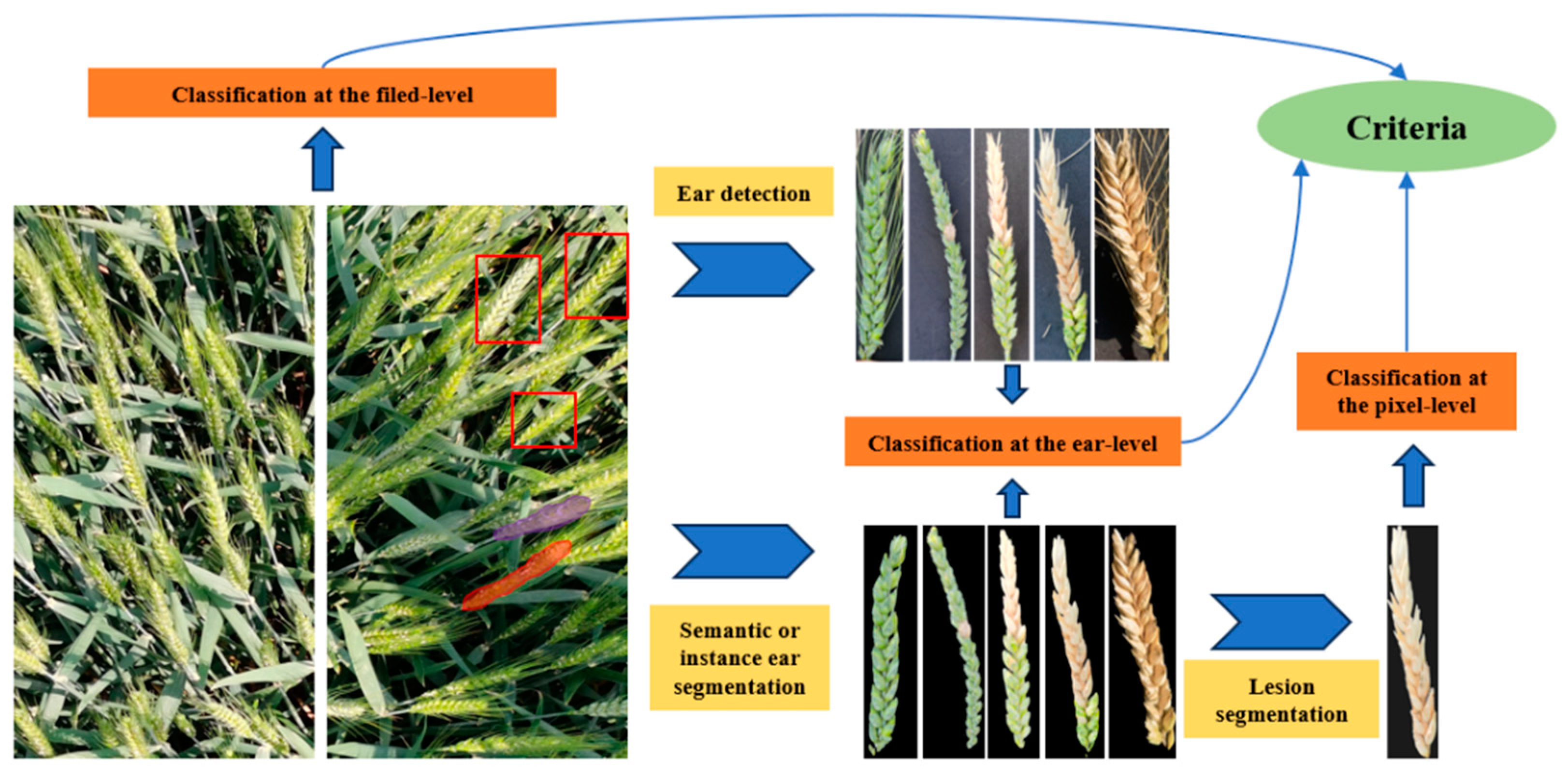 Classification at the filed-level

Criteria

Ear detection

Classification at the ear-level

Classification at the pixel-level

Semantic or instance ear segmentation

Lesion segmentation